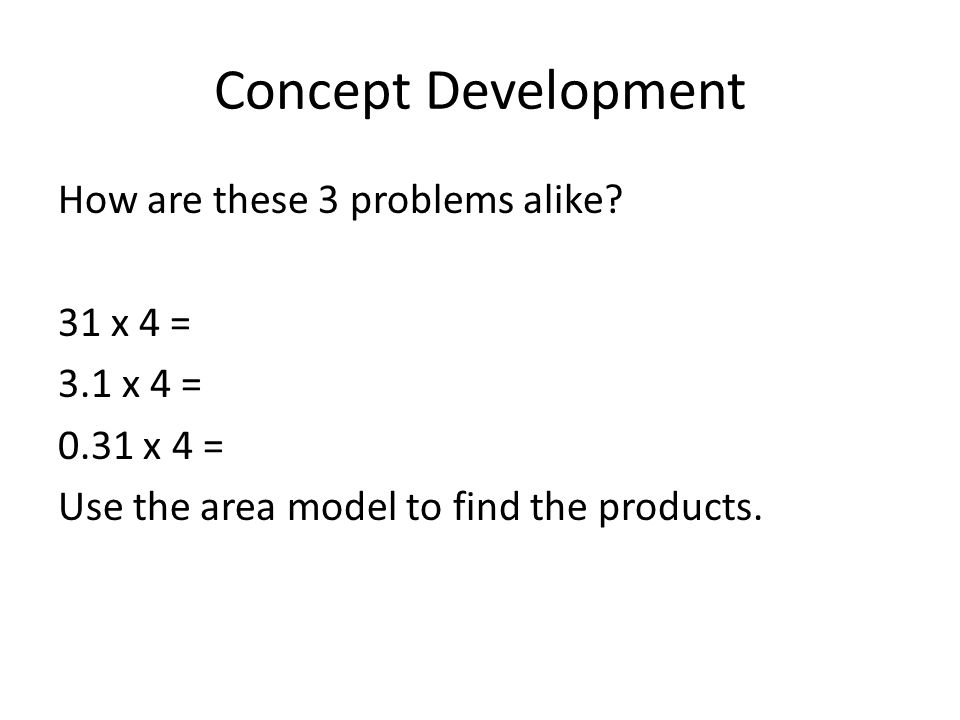 Concept Development

How are these 3 problems alike?

31 x 4 =
3.1 x 4 =
0.31 x 4 =
Use the area model to find the products.